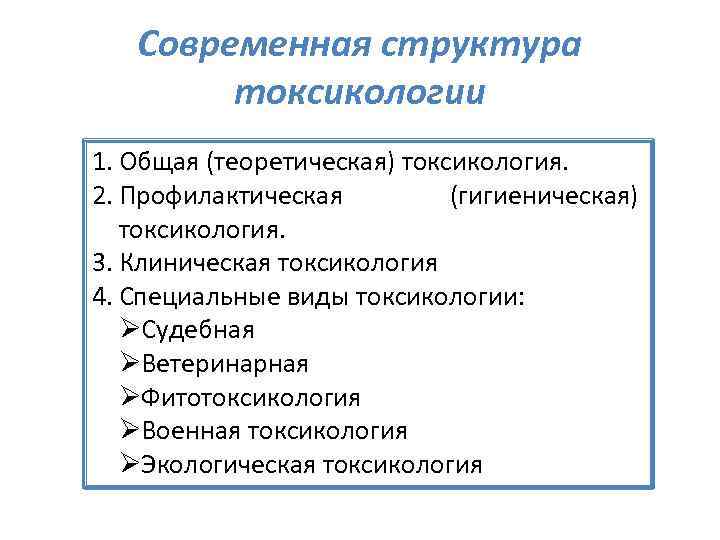 Современная структура токсикологии

1. Общая (теоретическая) токсикология.
2. Профилактическая (гигиеническая) токсикология.
3. Клиническая токсикология
4. Специальные виды токсикологии:
➢Судебная
➢Ветеринарная
➢Фитотоксикология
➢Военная токсикология
➢Экологическая токсикология